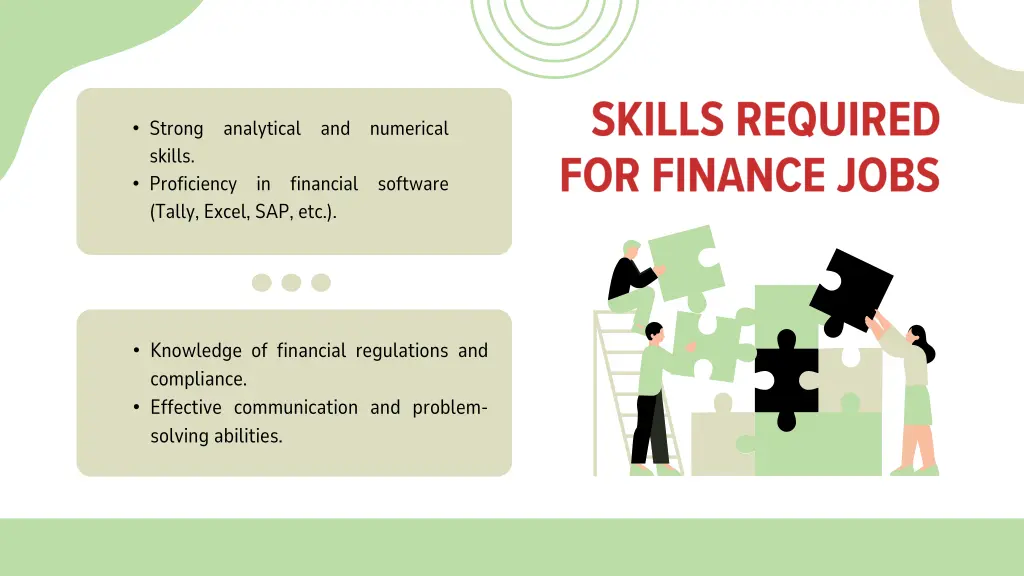 SKILLS REQUIRED FOR FINANCE JOBS

• Strong analytical and numerical skills.
• Proficiency in financial software (Tally, Excel, SAP, etc.).

• Knowledge of financial regulations and compliance.
• Effective communication and problem-solving abilities.